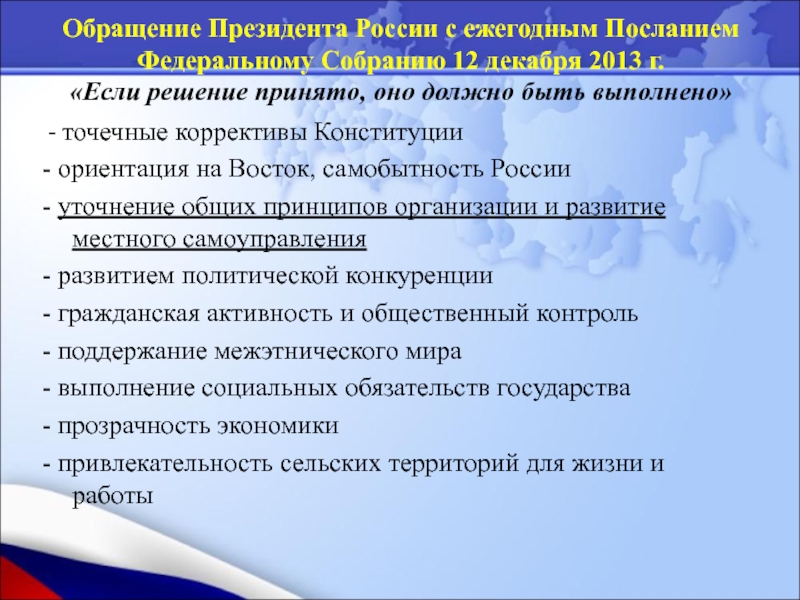 Обращение Президента России с ежегодным Посланием Федеральному Собранию 12 декабря 2013 г.

«Если решение принято, оно должно быть выполнено»

- точечные коррективы Конституции

- ориентация на Восток, самобытность России

- уточнение общих принципов организации и развитие местного самоуправления

- развитием политической конкуренции

- гражданская активность и общественный контроль

- поддержание межэтнического мира

- выполнение социальных обязательств государства

- прозрачность экономики

- привлекательность сельских территорий для жизни и работы